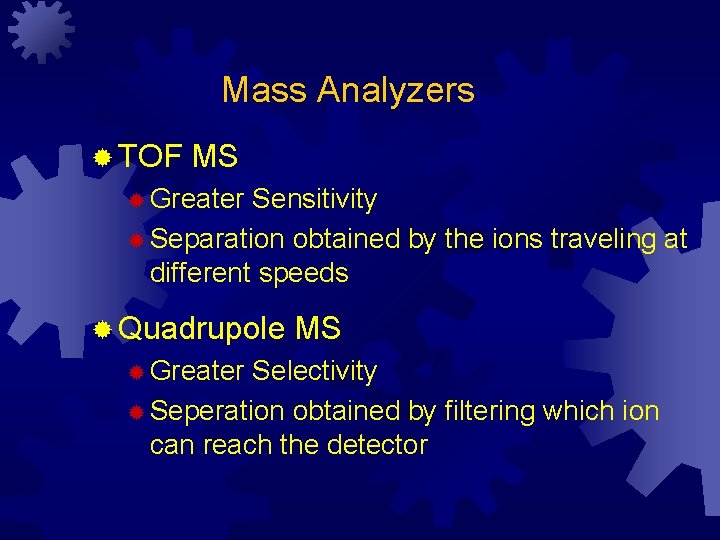 Mass Analyzers

TOF MS

Greater Sensitivity

Separation obtained by the ions traveling at different speeds

Quadrupole MS

Greater Selectivity

Seperation obtained by filtering which ion can reach the detector